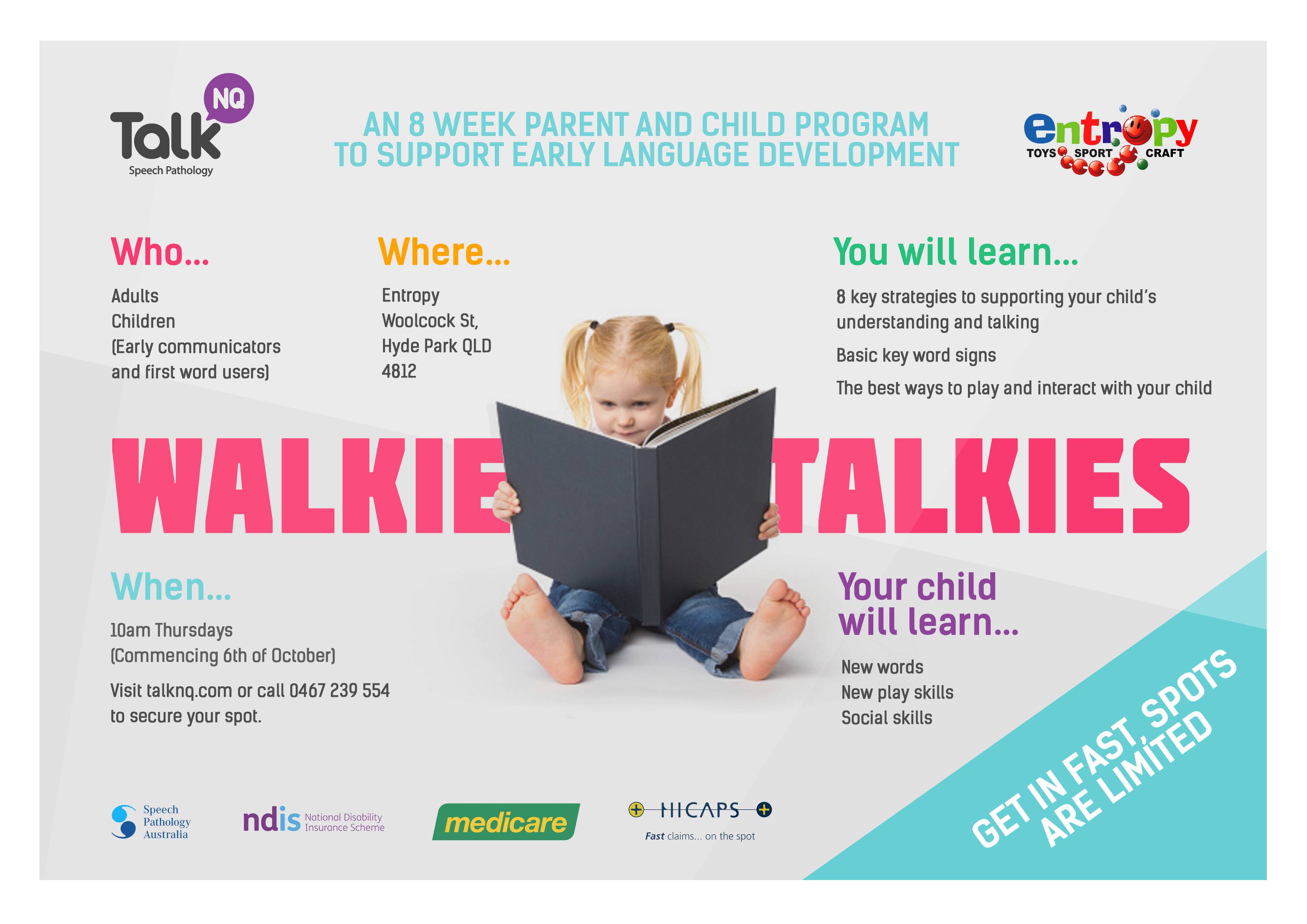 Talk NQ
Speech Pathology

AN 8 WEEK PARENT AND CHILD PROGRAM TO SUPPORT EARLY LANGUAGE DEVELOPMENT

entropy
TOYS SPORT CRAFT

Who...

Adults
Children
(Early communicators and first word users)

Where...

Entropy
Woolcock St,
Hyde Park QLD
4812

You will learn...

8 key strategies to supporting your child's understanding and talking

Basic key word signs

The best ways to play and interact with your child

WALKIE TALKIES

When...

10am Thursdays
(Commencing 6th of October)

Visit talknq.com or call 0467 239 554 to secure your spot.

Your child will learn...

New words
New play skills
Social skills

GET IN FAST, SPOTS ARE LIMITED

Speech Pathology Australia

ndis National Disability Insurance Scheme

medicare

HICAPS
Fast claims... on the spot